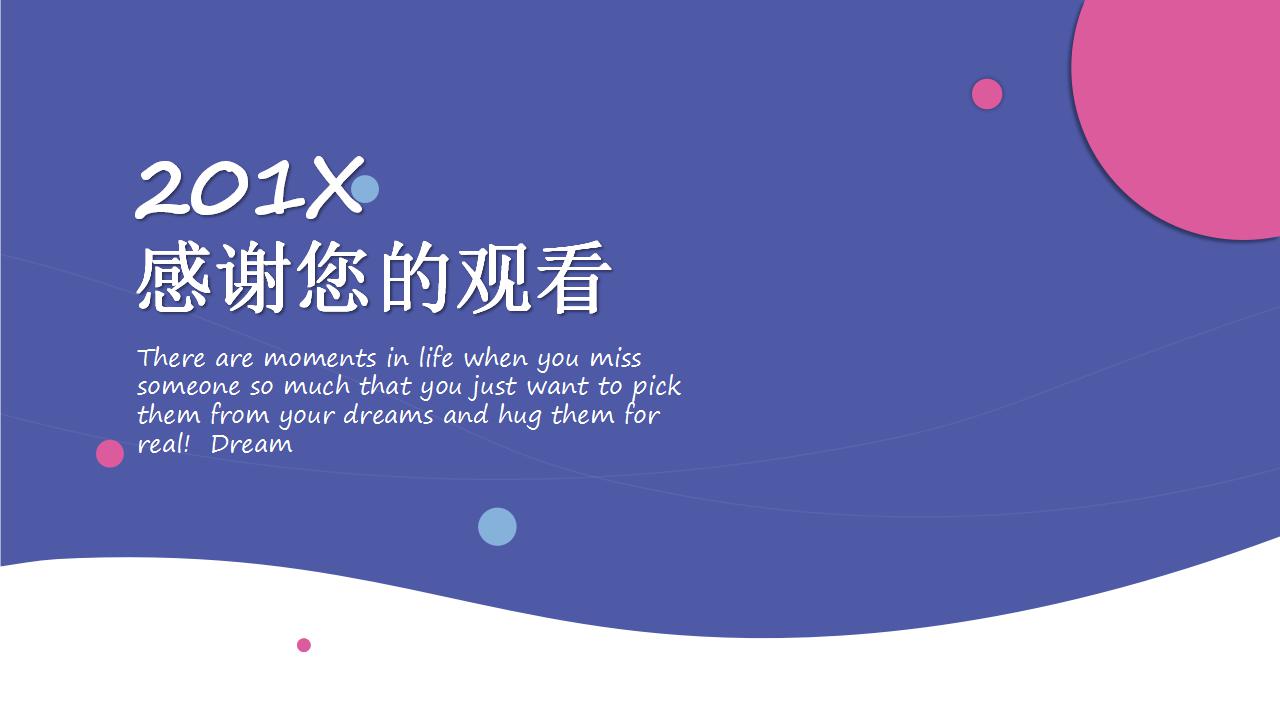 201X
感谢您的观看

There are moments in life when you miss someone so much that you just want to pick them from your dreams and hug them for real! Dream